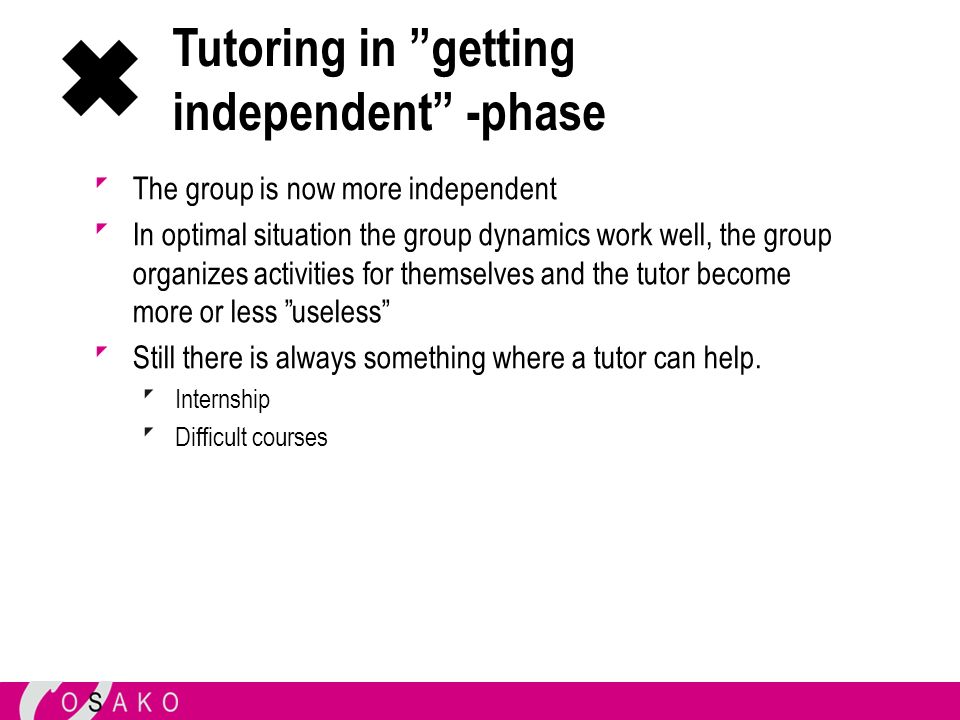 Tutoring in ”getting independent” -phase

The group is now more independent

In optimal situation the group dynamics work well, the group organizes activities for themselves and the tutor become more or less ”useless”

Still there is always something where a tutor can help.

Internship

Difficult courses

OSAKO